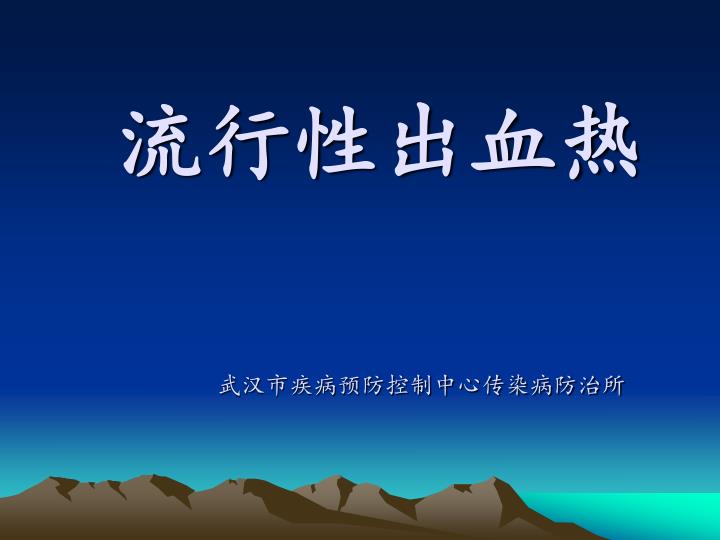 流行性出血热

武汉市疾病预防控制中心传染病防治所